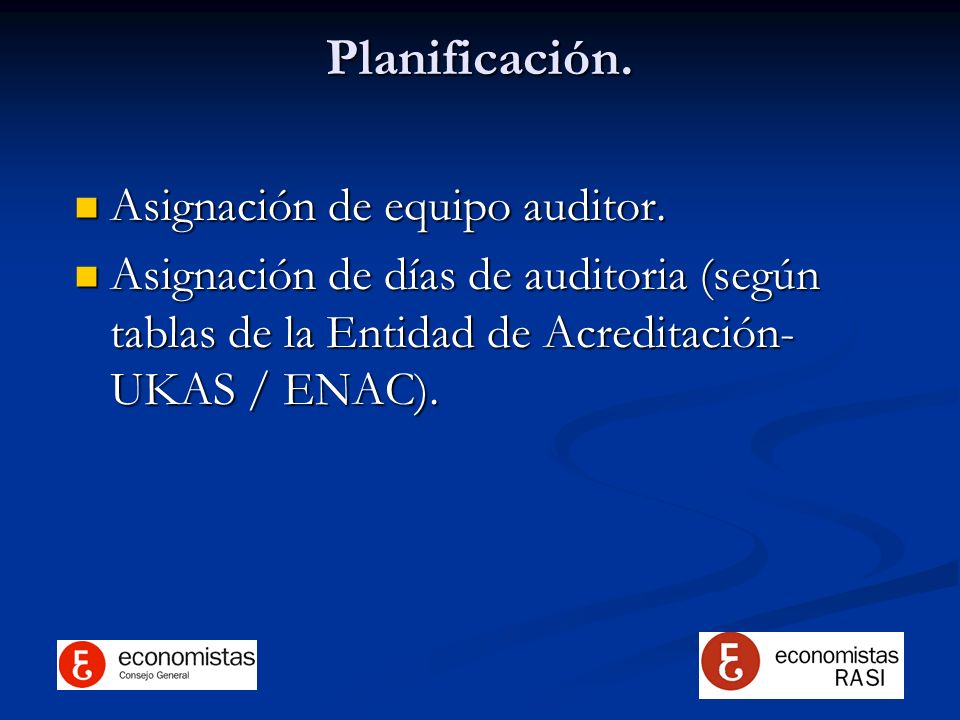 Planificación.

Asignación de equipo auditor.

Asignación de días de auditoria (según tablas de la Entidad de Acreditación-UKAS / ENAC).

economistas
Consejo General

economistas
RASI